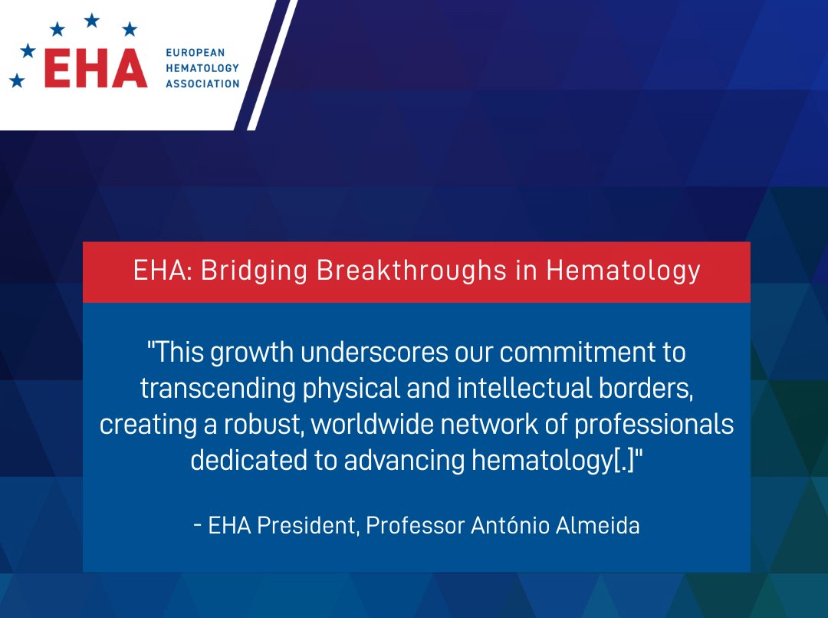 EHA EUROPEAN HEMATOLOGY ASSOCIATION

EHA: Bridging Breakthroughs in Hematology

"This growth underscores our commitment to transcending physical and intellectual borders, creating a robust, worldwide network of professionals dedicated to advancing hematology[.]"

- EHA President, Professor António Almeida